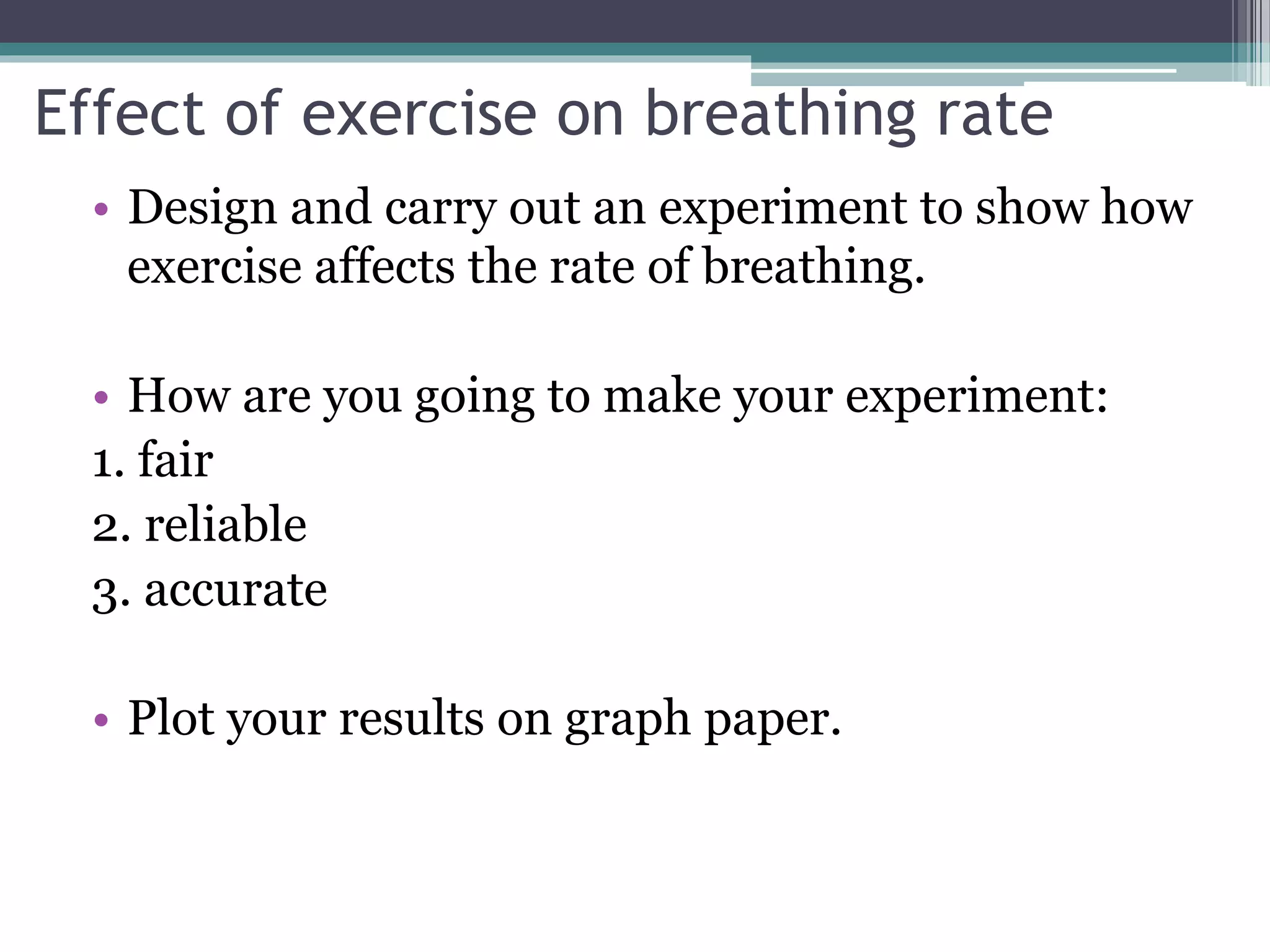 Effect of exercise on breathing rate

• Design and carry out an experiment to show how exercise affects the rate of breathing.

• How are you going to make your experiment:
1. fair
2. reliable
3. accurate

• Plot your results on graph paper.